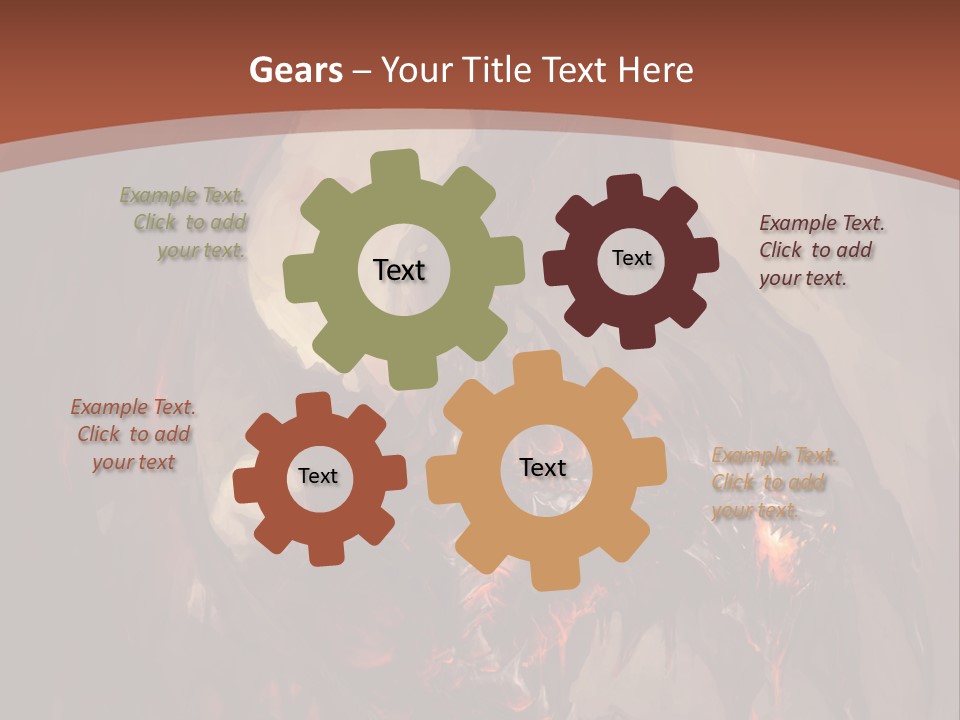 Gears – Your Title Text Here

Example Text. Click to add your text.

Text

Text

Example Text. Click to add your text.

Example Text. Click to add your text

Text

Text

Example Text. Click to add your text.